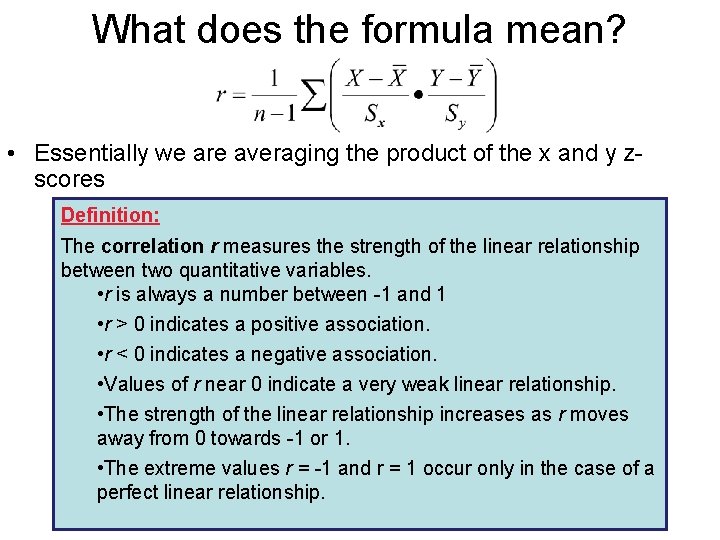 What does the formula mean?

$r = \frac{1}{n-1}\sum\left(\frac{X-\bar{X}}{S_x} \bullet \frac{Y-\bar{Y}}{S_y}\right)$

• Essentially we are averaging the product of the x and y z-scores

Definition:

The correlation r measures the strength of the linear relationship between two quantitative variables.

•r is always a number between -1 and 1

•r > 0 indicates a positive association.

•r < 0 indicates a negative association.

•Values of r near 0 indicate a very weak linear relationship.

•The strength of the linear relationship increases as r moves away from 0 towards -1 or 1.

•The extreme values r = -1 and r = 1 occur only in the case of a perfect linear relationship.